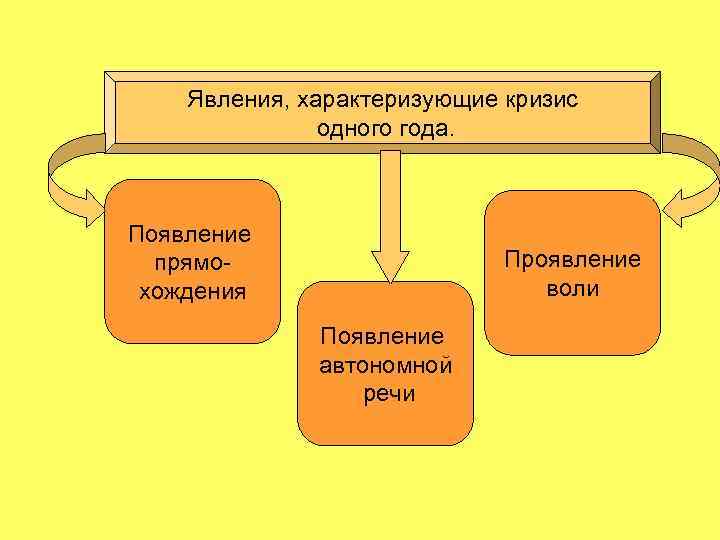 Явления, характеризующие кризис одного года.

Появление прямохождения

Появление автономной речи

Проявление воли